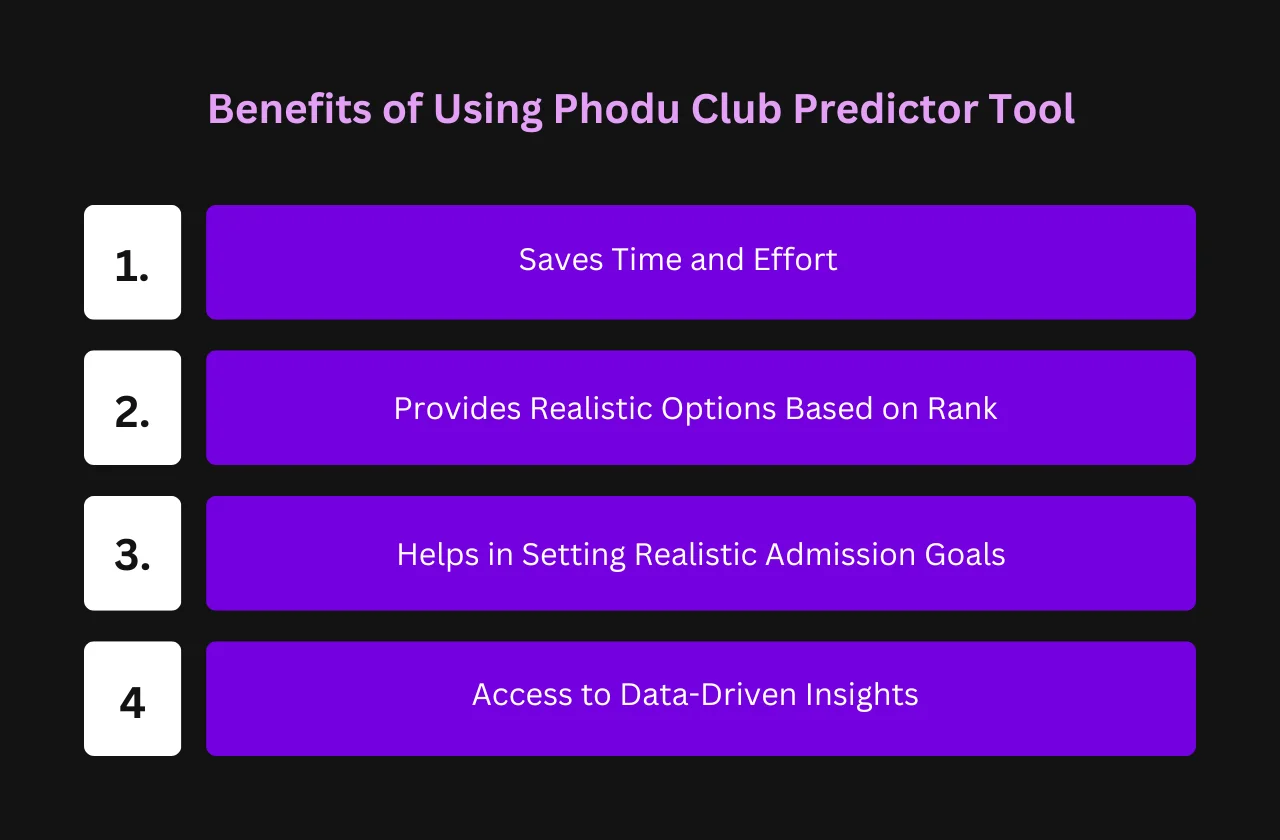 Benefits of Using Phodu Club Predictor Tool

1. Saves Time and Effort

2. Provides Realistic Options Based on Rank

3. Helps in Setting Realistic Admission Goals

4 Access to Data-Driven Insights